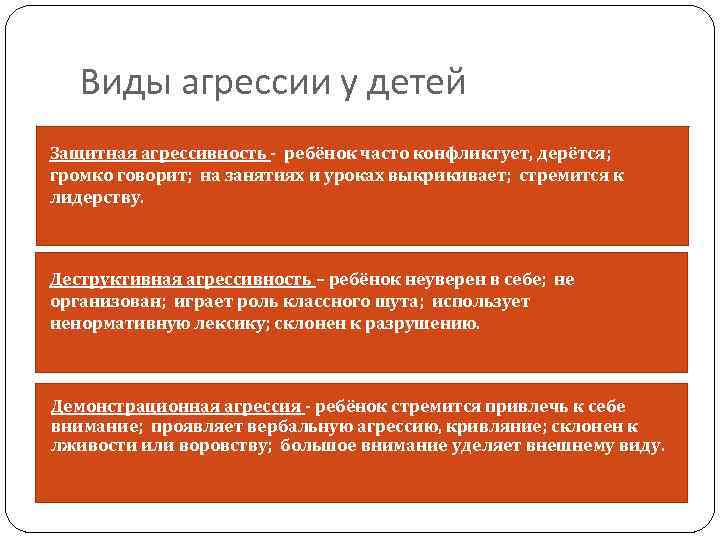 Виды агрессии у детей

Защитная агрессивность - ребёнок часто конфликтует, дерётся; громко говорит; на занятиях и уроках выкрикивает; стремится к лидерству.

Деструктивная агрессивность – ребёнок неуверен в себе; не организован; играет роль классного шута; использует ненормативную лексику; склонен к разрушению.

Демонстрационная агрессия - ребёнок стремится привлечь к себе внимание; проявляет вербальную агрессию, кривляние; склонен к лживости или воровству; большое внимание уделяет внешнему виду.